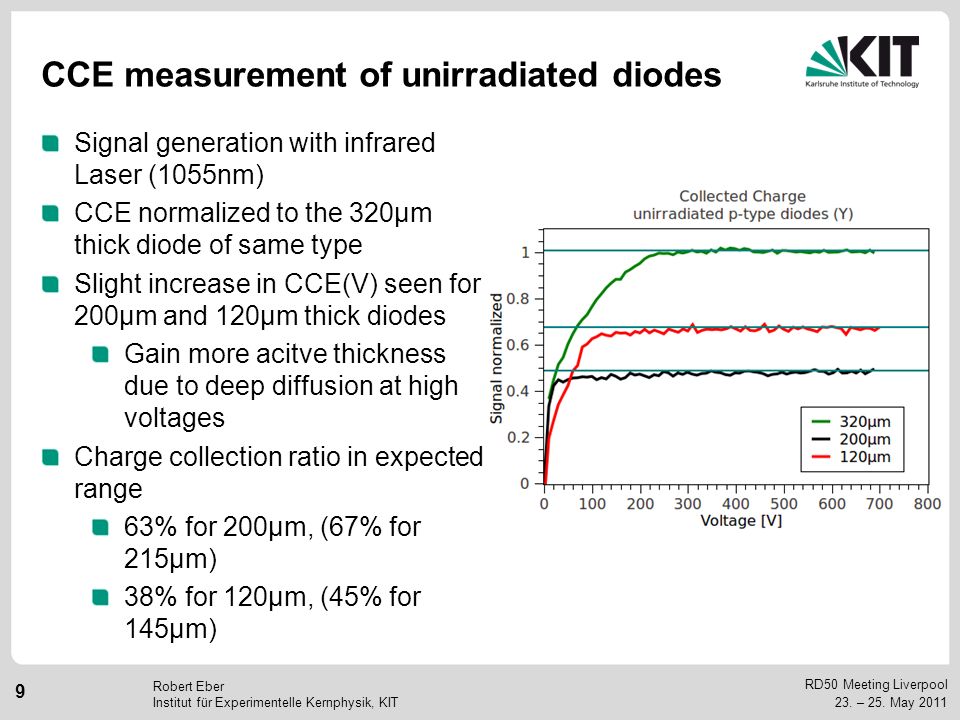 CCE measurement of unirradiated diodes

KIT
Karlsruhe Institute of Technology

Signal generation with infrared Laser (1055nm)

CCE normalized to the 320µm thick diode of same type

Slight increase in CCE(V) seen for 200µm and 120µm thick diodes

Gain more acitve thickness due to deep diffusion at high voltages

Charge collection ratio in expected range

63% for 200µm, (67% for 215µm)

38% for 120µm, (45% for 145µm)

Collected Charge
unirradiated p-type diodes (Y)

Signal normalized

1
0.8
0.6
0.4
0.2
0

0 100 200 300 400 500 600 700 800
Voltage [V]

320µm
200µm
120µm

9

Robert Eber
Institut für Experimentelle Kernphysik, KIT

RD50 Meeting Liverpool
23. – 25. May 2011